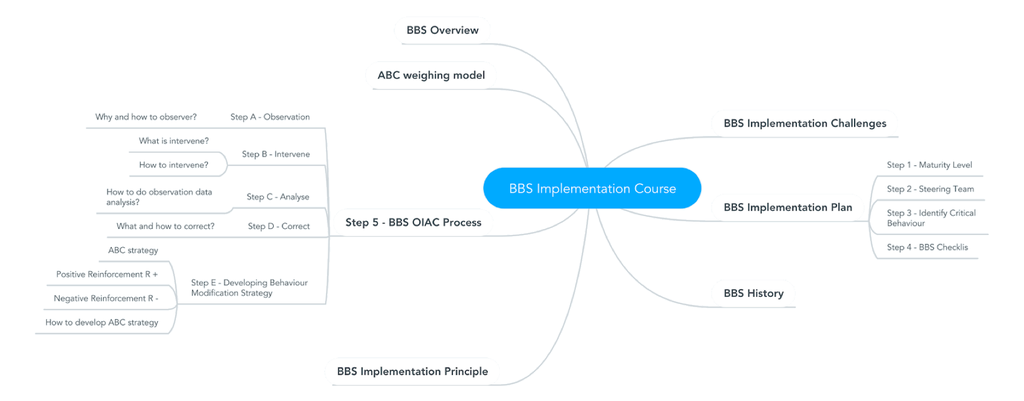 BBS Implementation Course

BBS Overview

ABC weighing model

Step 5 - BBS OIAC Process

Step A - Observation
Why and how to observer?

Step B - Intervene
What is intervene?
How to intervene?

Step C - Analyse
How to do observation data analysis?

Step D - Correct
What and how to correct?

Step E - Developing Behaviour Modification Strategy
ABC strategy
Positive Reinforcement R +
Negative Reinforcement R -
How to develop ABC strategy

BBS Implementation Principle

BBS Implementation Challenges

BBS Implementation Plan
Step 1 - Maturity Level
Step 2 - Steering Team
Step 3 - Identify Critical Behaviour
Step 4 - BBS Checklis

BBS History